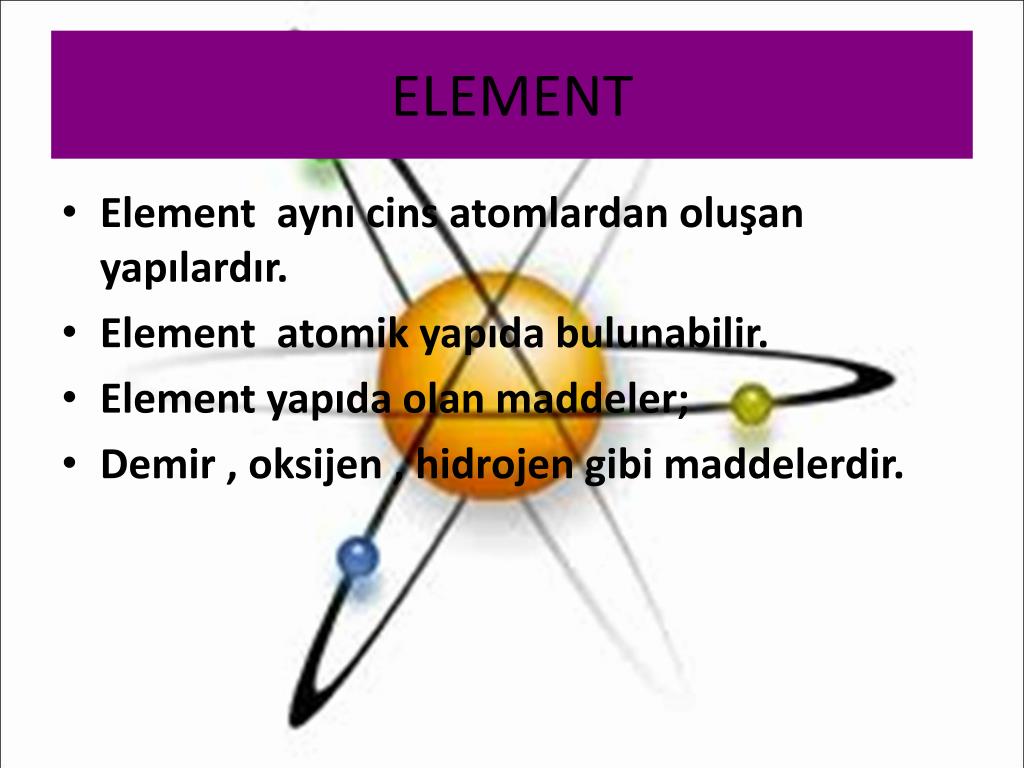 ELEMENT

• Element aynı cins atomlardan oluşan yapılardır.
• Element atomik yapıda bulunabilir.
• Element yapıda olan maddeler;
• Demir , oksijen , hidrojen gibi maddelerdir.